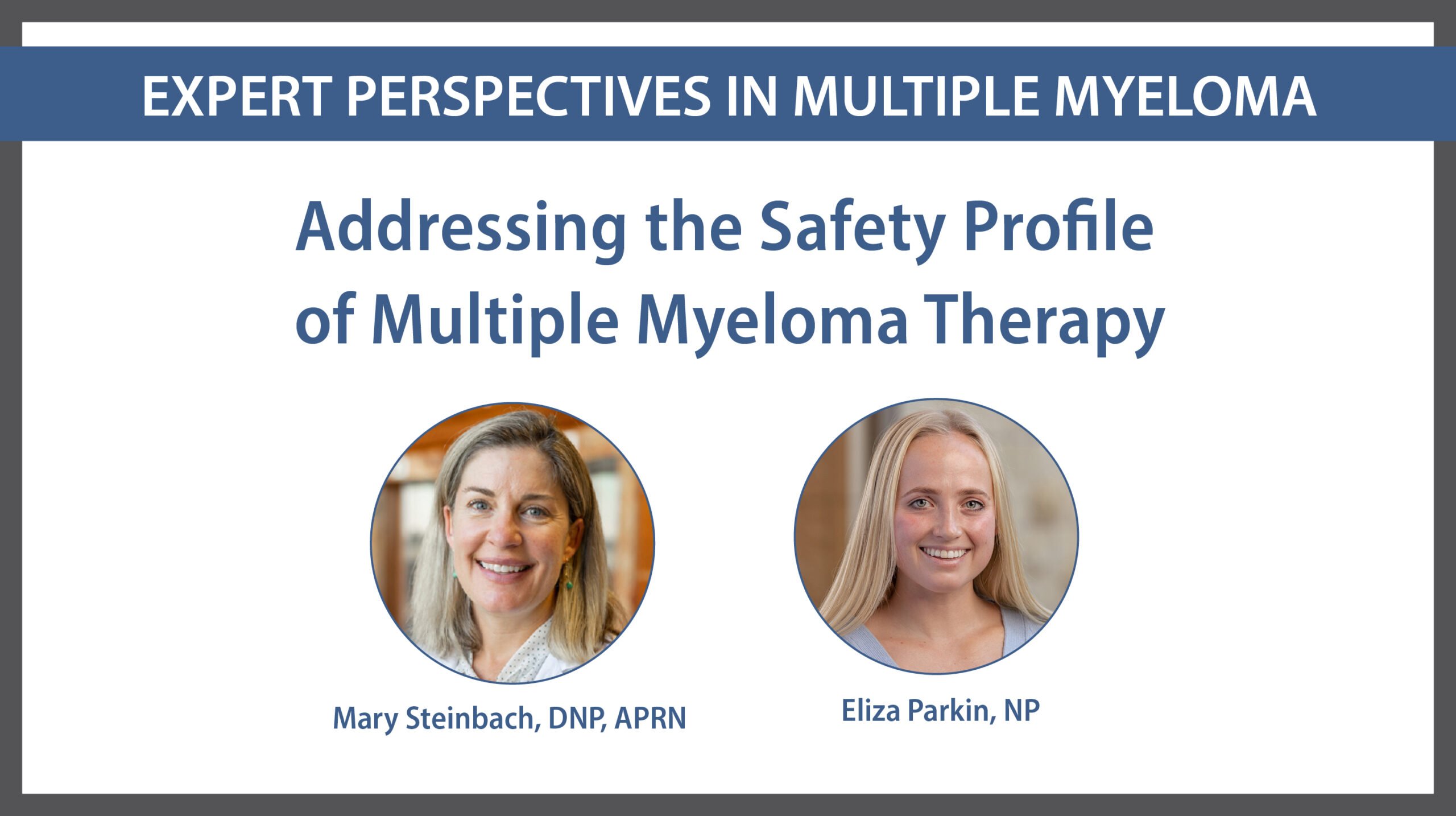 EXPERT PERSPECTIVES IN MULTIPLE MYELOMA

Addressing the Safety Profile of Multiple Myeloma Therapy

Mary Steinbach, DNP, APRN

Eliza Parkin, NP